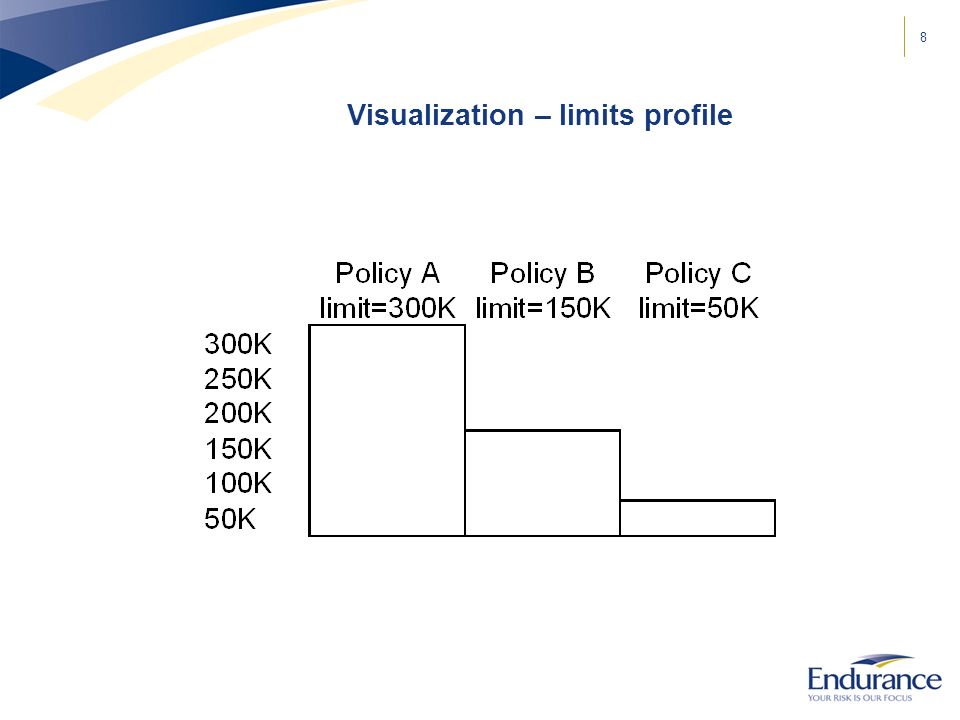 8

Visualization – limits profile

Policy A limit=300K

Policy B limit=150K

Policy C limit=50K

300K
250K
200K
150K
100K
50K

Endurance
YOUR RISK IS OUR FOCUS